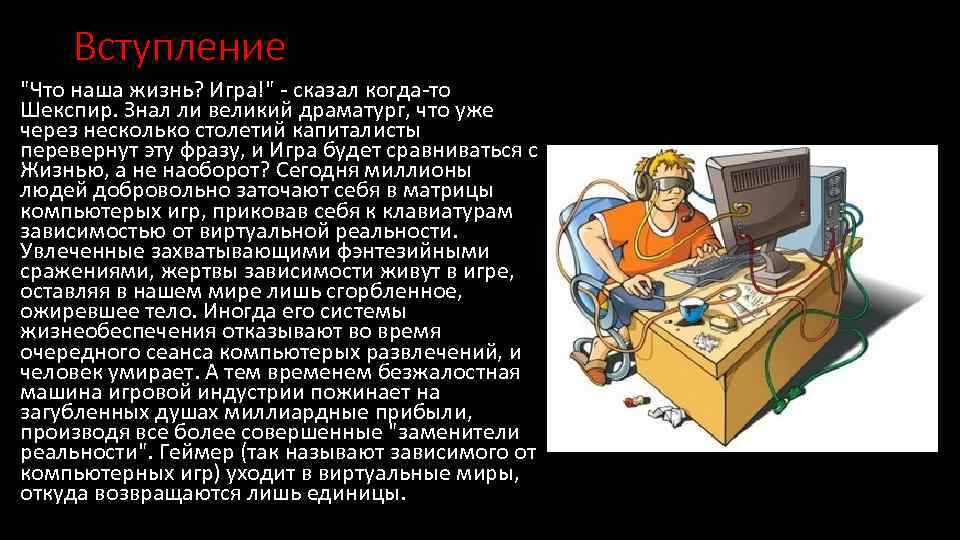 Вступление

"Что наша жизнь? Игра!" - сказал когда-то Шекспир. Знал ли великий драматург, что уже через несколько столетий капиталисты перевернут эту фразу, и Игра будет сравниваться с Жизнью, а не наоборот? Сегодня миллионы людей добровольно заточают себя в матрицы компьютерых игр, приковав себя к клавиатурам зависимостью от виртуальной реальности. Увлеченные захватывающими фэнтезийными сражениями, жертвы зависимости живут в игре, оставляя в нашем мире лишь сгорбленное, ожиревшее тело. Иногда его системы жизнеобеспечения отказывают во время очередного сеанса компьютерых развлечений, и человек умирает. А тем временем безжалостная машина игровой индустрии пожинает на загубленных душах миллиардные прибыли, производя все более совершенные "заменители реальности". Геймер (так называют зависимого от компьютерных игр) уходит в виртуальные миры, откуда возвращаются лишь единицы.